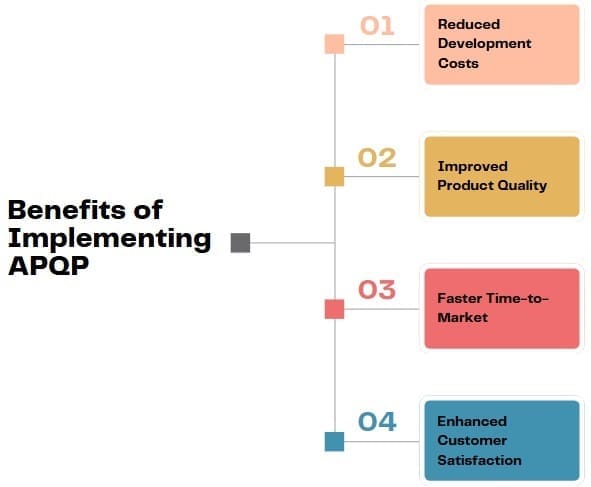 Benefits of Implementing APQP

01
Reduced Development Costs

02
Improved Product Quality

03
Faster Time-to-Market

04
Enhanced Customer Satisfaction